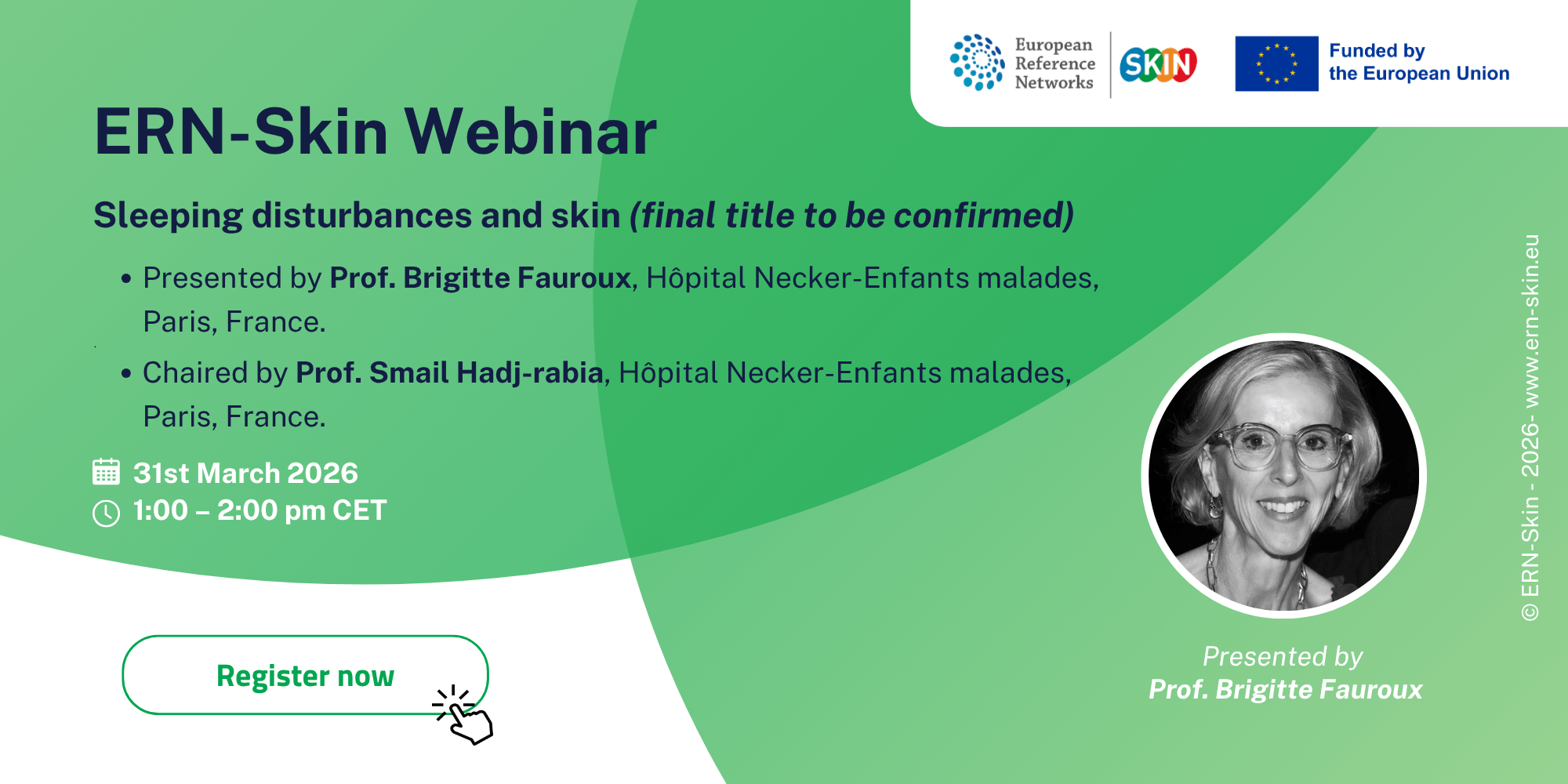 European Reference Networks

SKIN

Funded by the European Union

ERN-Skin Webinar

Sleeping disturbances and skin (final title to be confirmed)

• Presented by Prof. Brigitte Fauroux, Hôpital Necker-Enfants malades, Paris, France.

• Chaired by Prof. Smail Hadj-rabia, Hôpital Necker-Enfants malades, Paris, France.

31st March 2026
1:00 – 2:00 pm CET

Register now

Presented by
Prof. Brigitte Fauroux

© ERN-Skin - 2026- www.ern-skin.eu